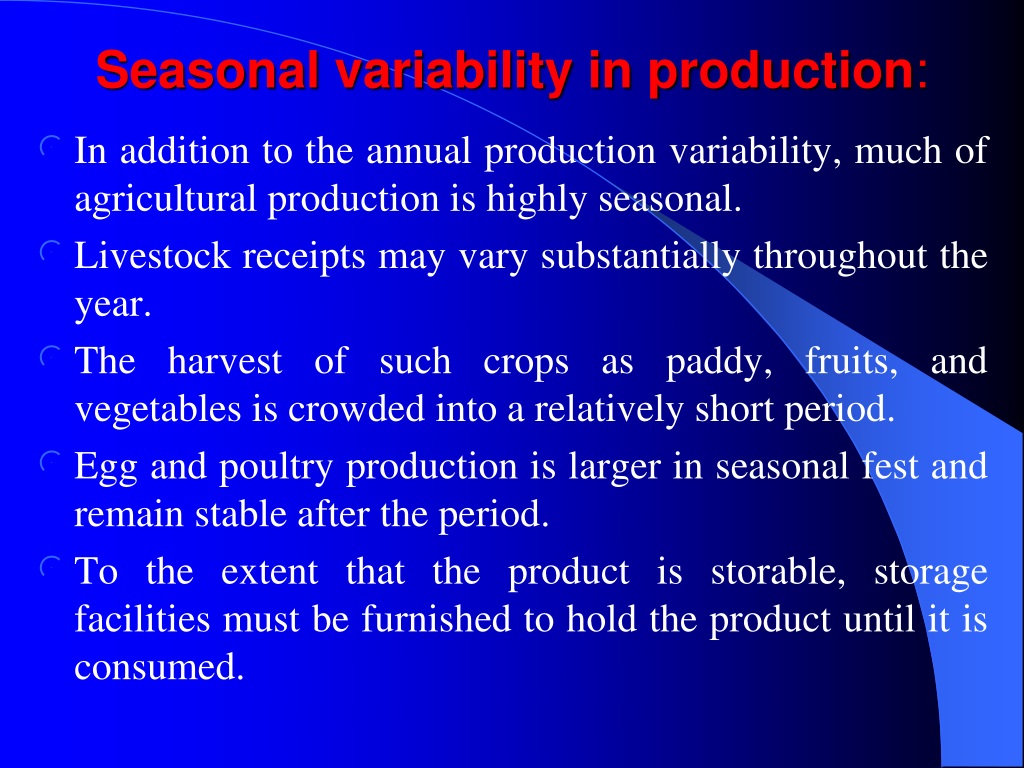 Seasonal variability in production:

In addition to the annual production variability, much of agricultural production is highly seasonal.

Livestock receipts may vary substantially throughout the year.

The harvest of such crops as paddy, fruits, and vegetables is crowded into a relatively short period.

Egg and poultry production is larger in seasonal fest and remain stable after the period.

To the extent that the product is storable, storage facilities must be furnished to hold the product until it is consumed.